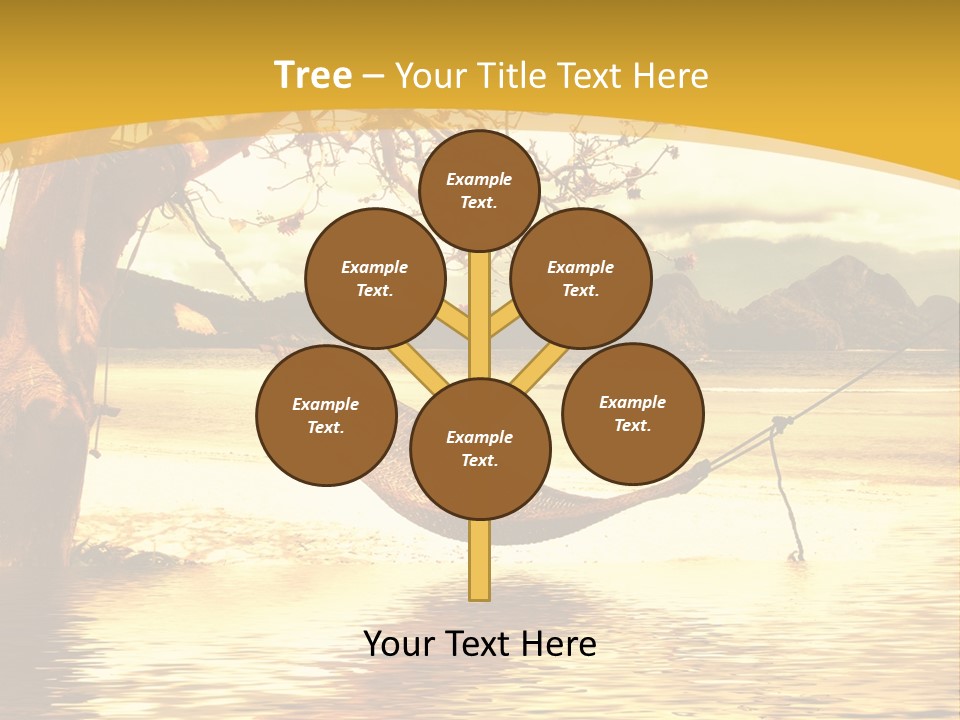 Tree – Your Title Text Here

Example Text.

Example Text.

Example Text.

Example Text.

Example Text.

Example Text.

Your Text Here